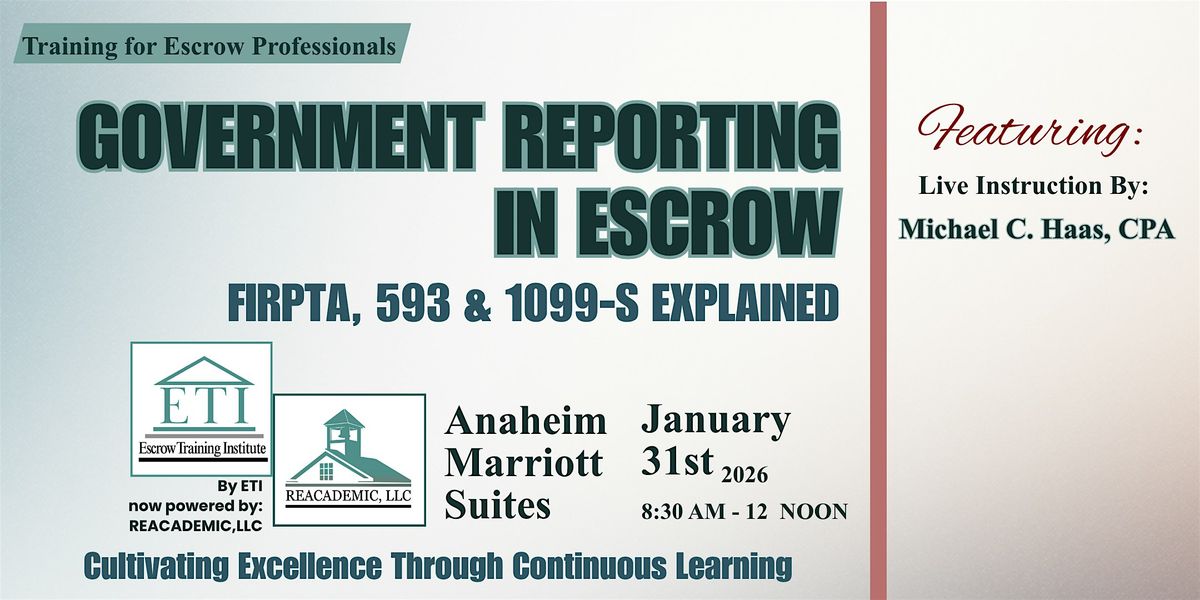 Training for Escrow Professionals

GOVERNMENT REPORTING IN ESCROW

FIRPTA, 593 & 1099-S EXPLAINED

ETI
Escrow Training Institute

By ETI
now powered by:
REACADEMIC,LLC

REACADEMIC, LLC

Anaheim Marriott Suites

January 31st 2026
8:30 AM - 12 NOON

Cultivating Excellence Through Continuous Learning

Featuring:
Live Instruction By:
Michael C. Haas, CPA